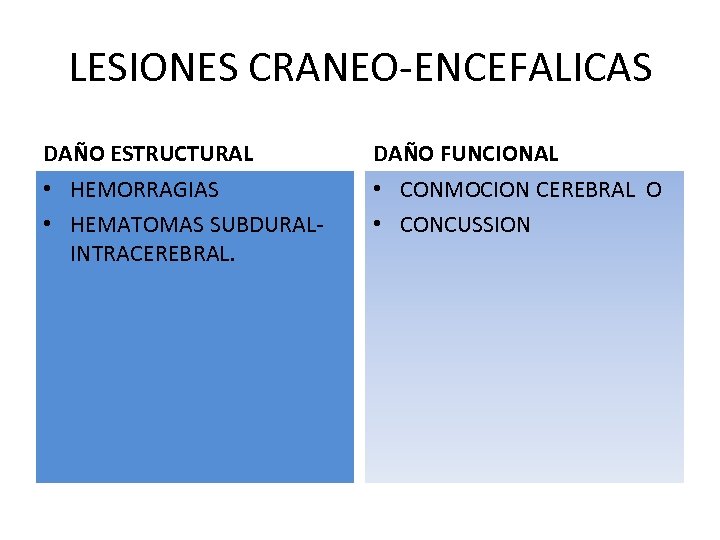 LESIONES CRANEO-ENCEFALICAS

DAÑO ESTRUCTURAL

• HEMORRAGIAS
• HEMATOMAS SUBDURAL-INTRACEREBRAL.

DAÑO FUNCIONAL

• CONMOCION CEREBRAL O
• CONCUSSION